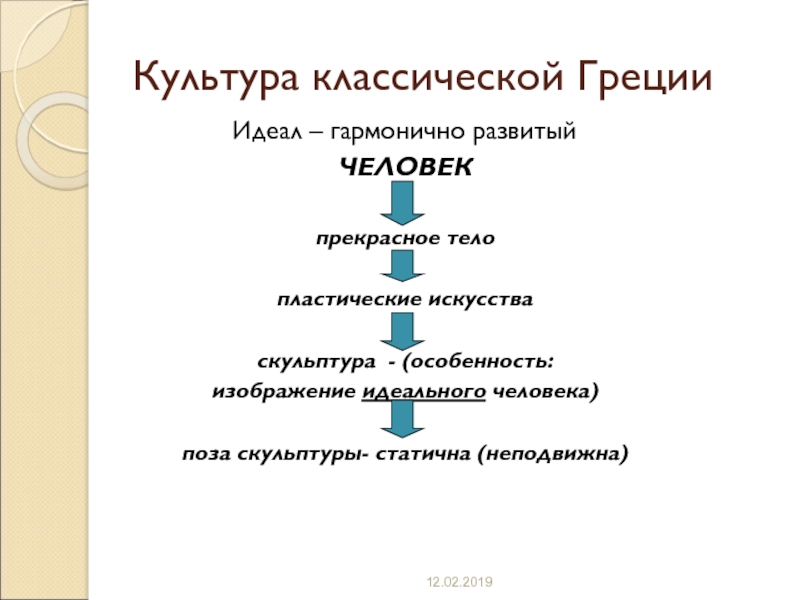 Культура классической Греции

Идеал – гармонично развитый

ЧЕЛОВЕК

прекрасное тело

пластические искусства

скульптура - (особенность: изображение идеального человека)

поза скульптуры- статична (неподвижна)

12.02.2019